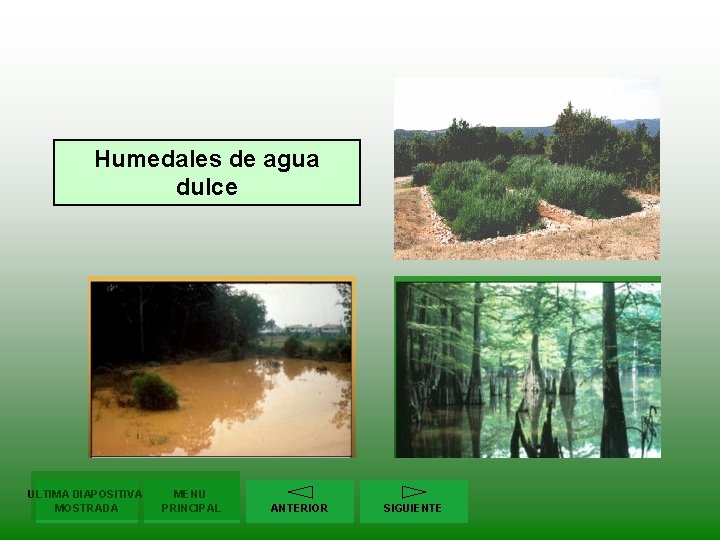 Humedales de agua dulce

ULTIMA DIAPOSITIVA MOSTRADA

MENU PRINCIPAL

ANTERIOR

SIGUIENTE